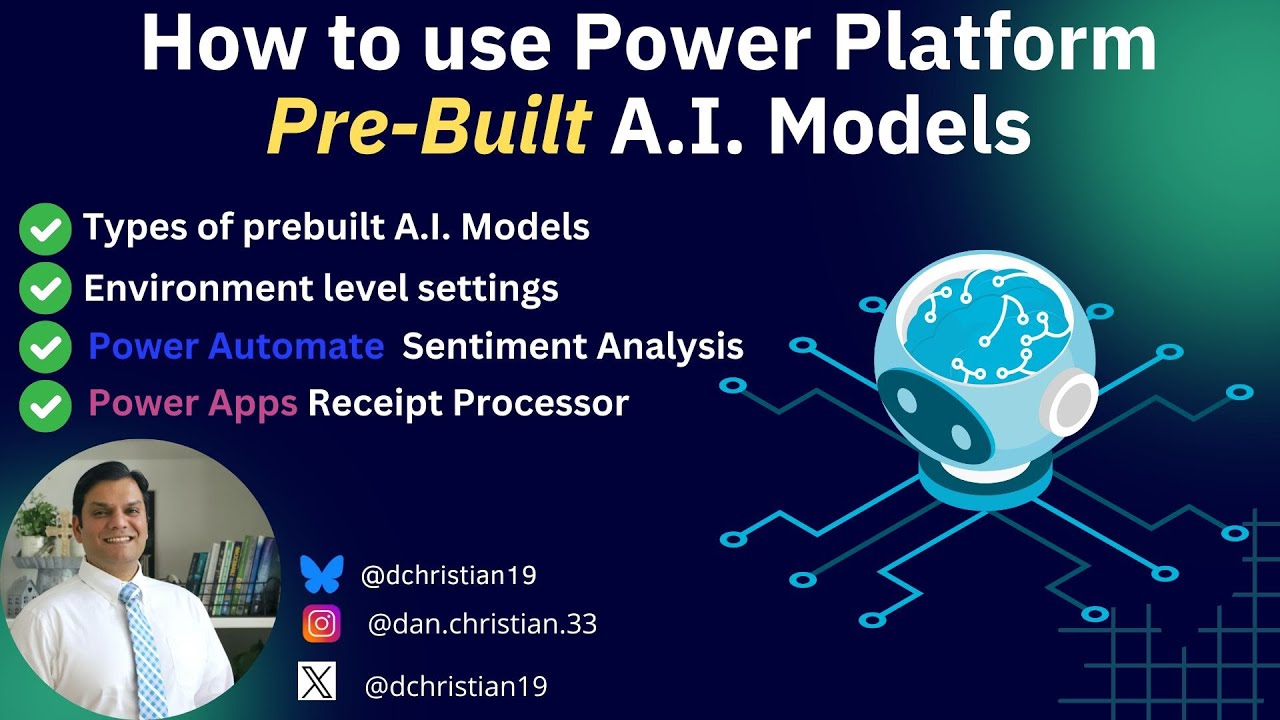 How to use Power Platform
Pre-Built A.I. Models

Types of prebuilt A.I. Models
Environment level settings
Power Automate Sentiment Analysis
Power Apps Receipt Processor

@dchristian19
@dan.christian.33
@dchristian19